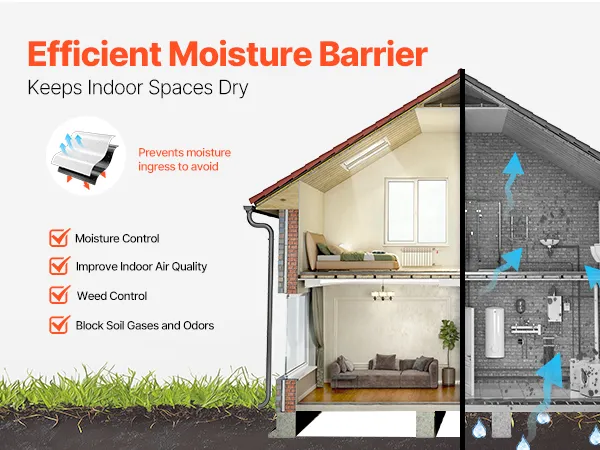 Efficient Moisture Barrier
Keeps Indoor Spaces Dry

Prevents moisture ingress to avoid

Moisture Control
Improve Indoor Air Quality
Weed Control
Block Soil Gases and Odors